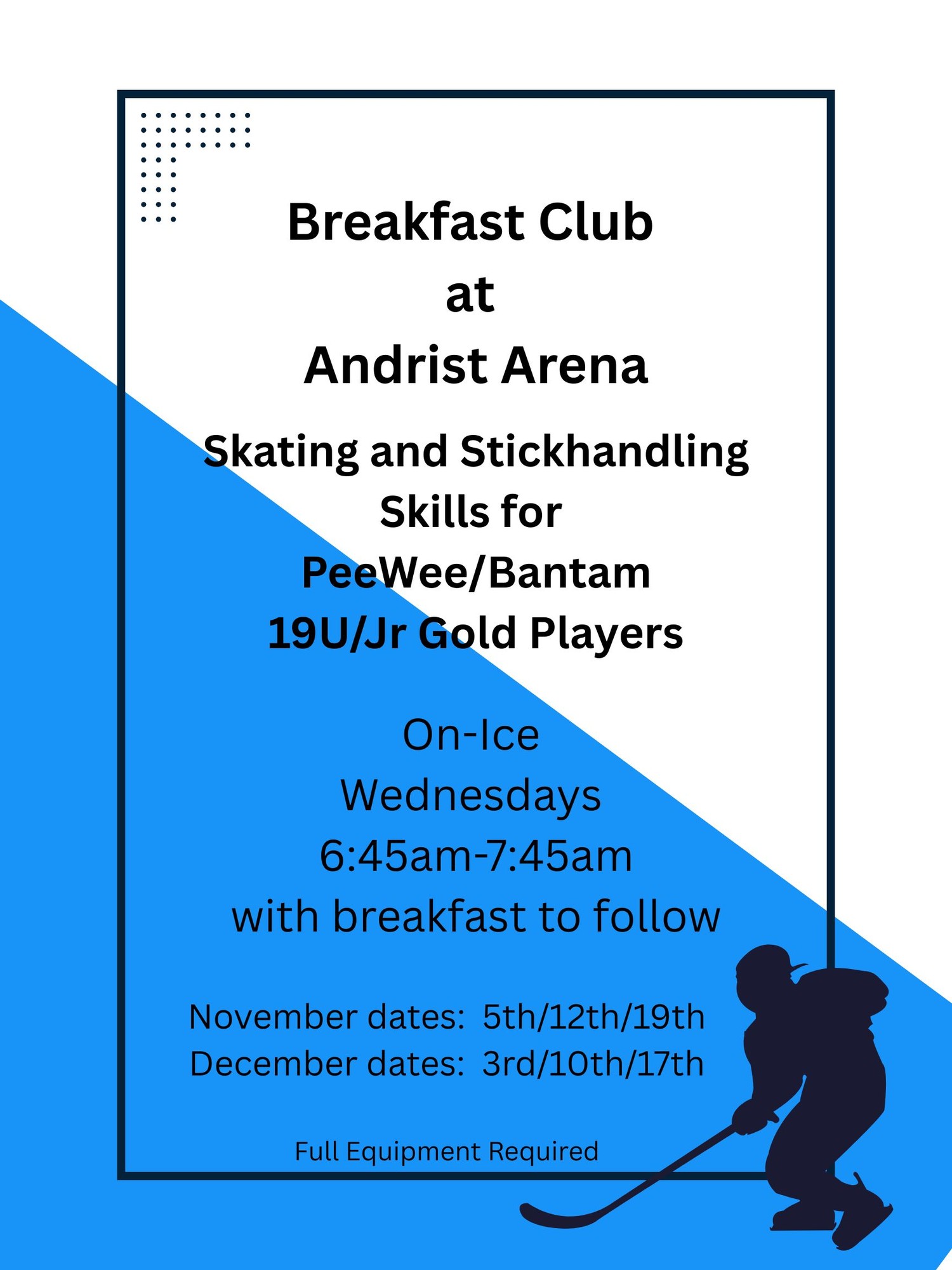 Breakfast Club
at
Andrist Arena

Skating and Stickhandling
Skills for
PeeWee/Bantam
19U/Jr Gold Players

On-Ice
Wednesdays
6:45am-7:45am
with breakfast to follow

November dates: 5th/12th/19th
December dates: 3rd/10th/17th

Full Equipment Required